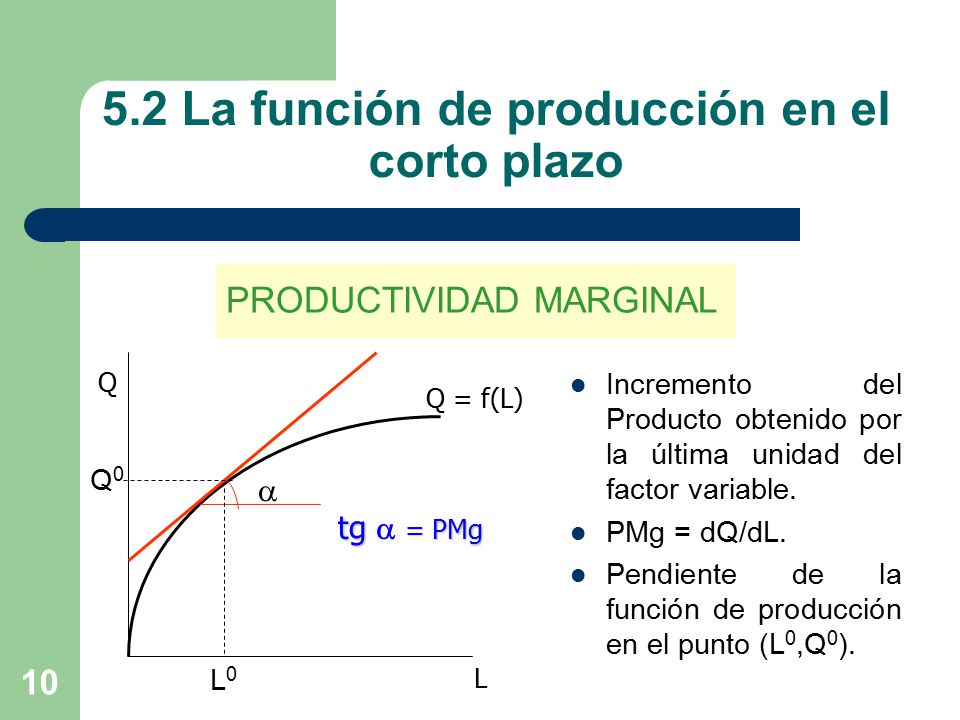 5.2 La función de producción en el corto plazo

PRODUCTIVIDAD MARGINAL

Q

Q = f(L)

$Q^0$

$\alpha$

tg $\alpha$ = PMg

$L^0$

L

- Incremento del Producto obtenido por la última unidad del factor variable.
- PMg = dQ/dL.
- Pendiente de la función de producción en el punto ($L^0$,$Q^0$).

10